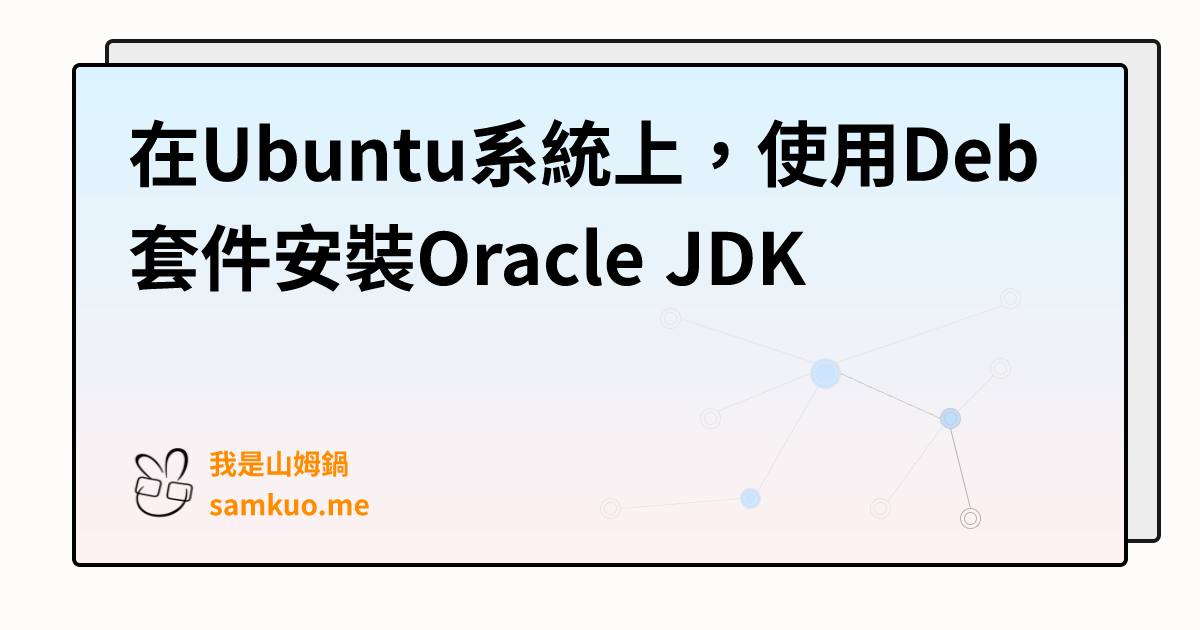 在Ubuntu系統上，使用Deb套件安裝Oracle JDK

我是山姆鍋
samkuo.me